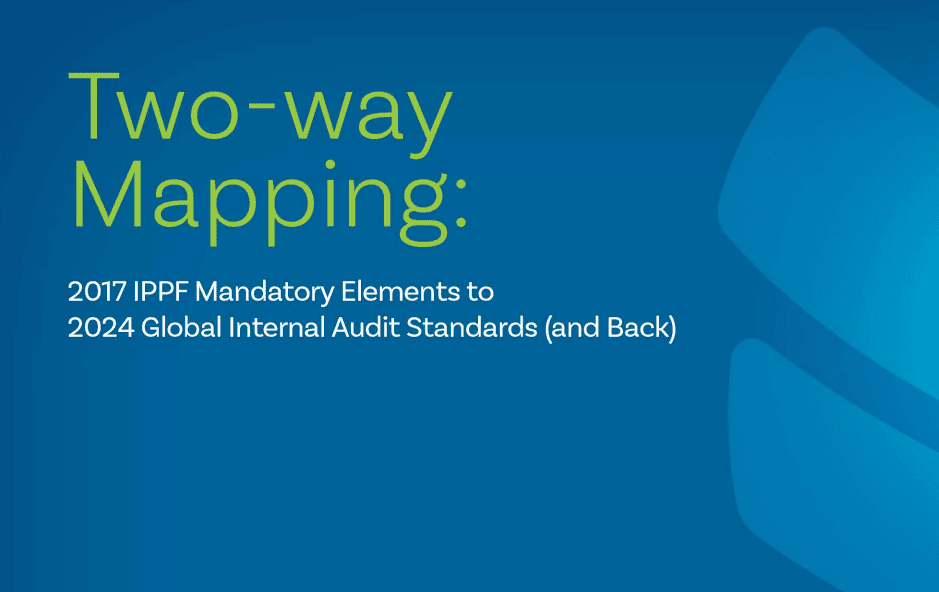 Two-way Mapping:

2017 IPPF Mandatory Elements to 2024 Global Internal Audit Standards (and Back)